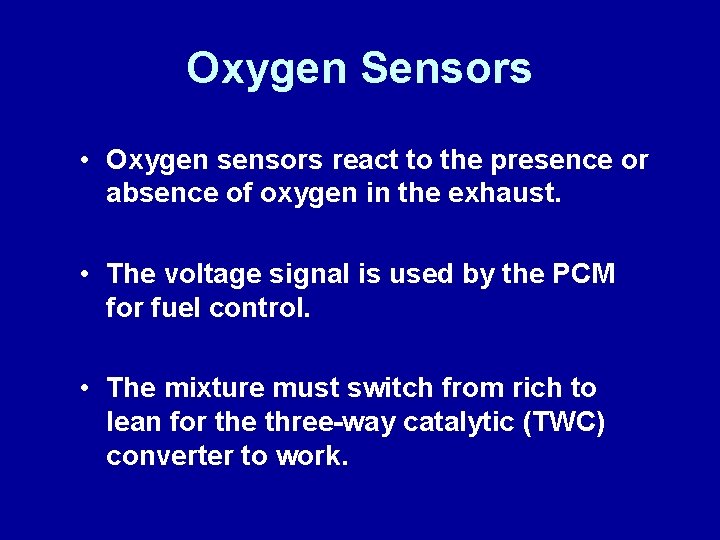 Oxygen Sensors

• Oxygen sensors react to the presence or absence of oxygen in the exhaust.

• The voltage signal is used by the PCM for fuel control.

• The mixture must switch from rich to lean for the three-way catalytic (TWC) converter to work.